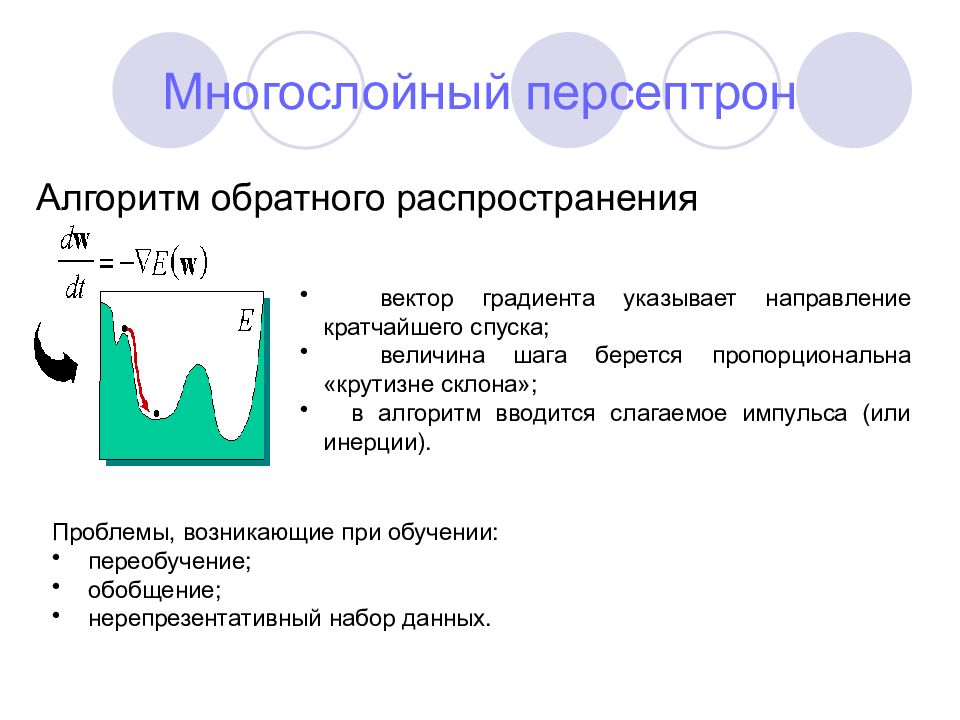 Многослойный персептрон

Алгоритм обратного распространения

$\frac{d\mathbf{w}}{dt} = -\nabla E(\mathbf{w})$

$E$

• вектор градиента указывает направление кратчайшего спуска;
• величина шага берется пропорциональна «крутизне склона»;
• в алгоритм вводится слагаемое импульса (или инерции).

Проблемы, возникающие при обучении:
• переобучение;
• обобщение;
• нерепрезентативный набор данных.